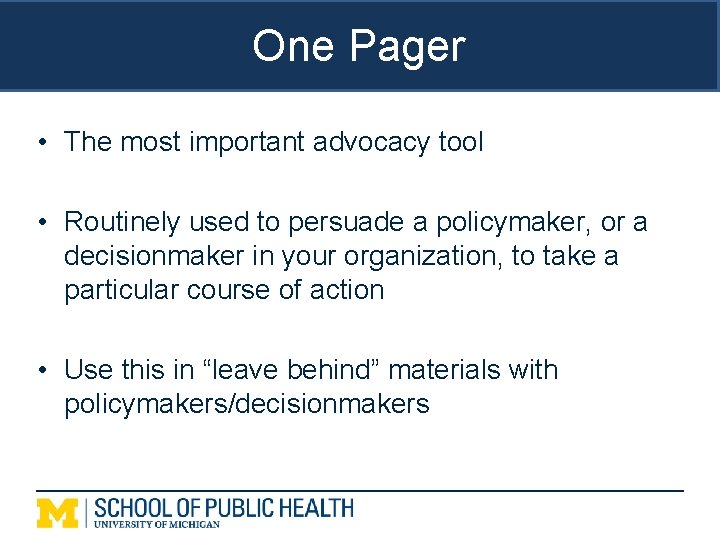 One Pager

• The most important advocacy tool

• Routinely used to persuade a policymaker, or a decisionmaker in your organization, to take a particular course of action

• Use this in “leave behind” materials with policymakers/decisionmakers

M | SCHOOL OF PUBLIC HEALTH
UNIVERSITY OF MICHIGAN